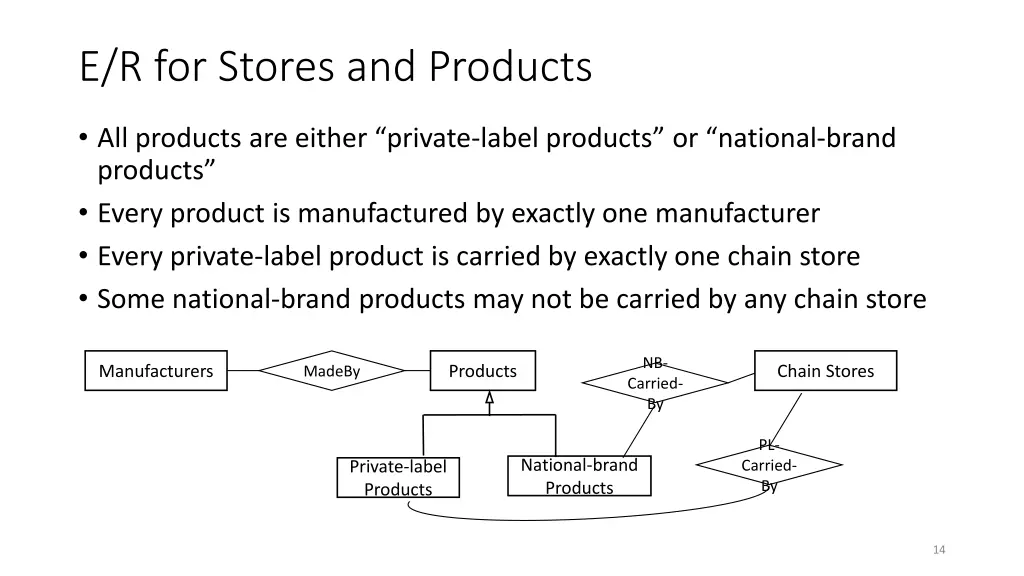 E/R for Stores and Products

• All products are either “private-label products” or “national-brand products”
• Every product is manufactured by exactly one manufacturer
• Every private-label product is carried by exactly one chain store
• Some national-brand products may not be carried by any chain store

Manufacturers
MadeBy
Products
NB-Carried-By
Chain Stores
Private-label Products
National-brand Products
PL-Carried-By

14